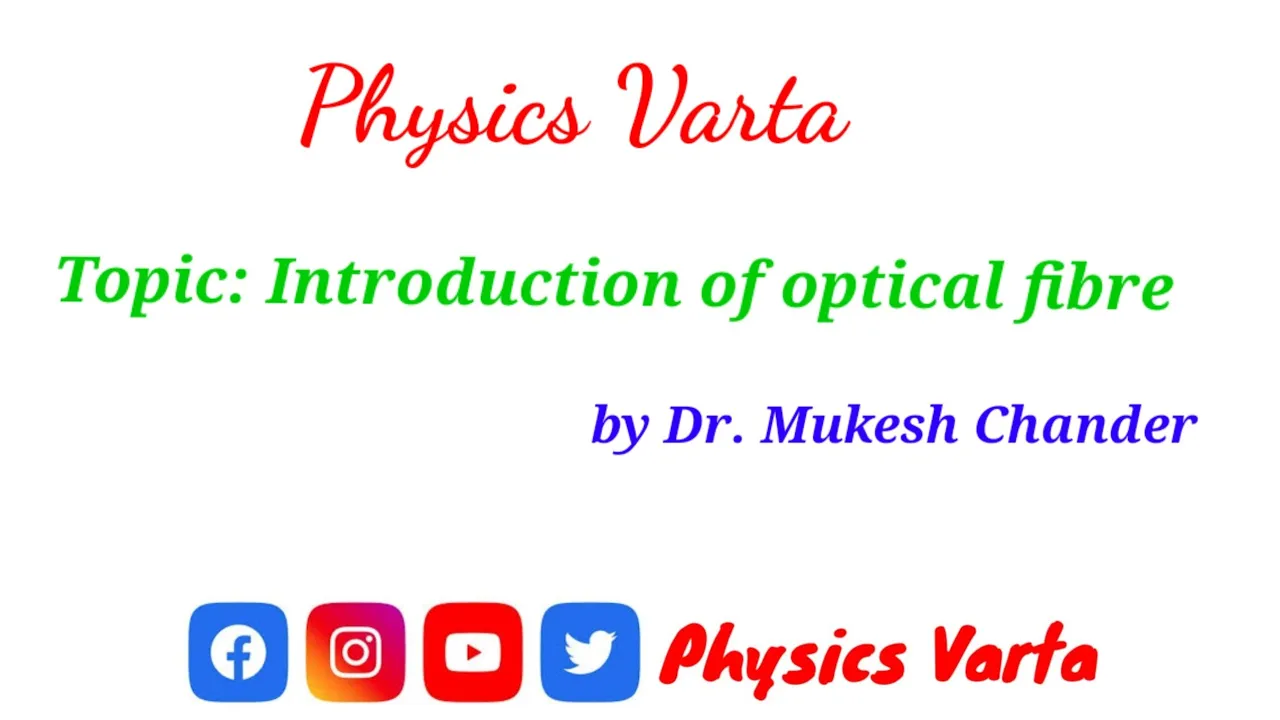 Physics Varta

Topic: Introduction of optical fibre

by Dr. Mukesh Chander

Physics Varta